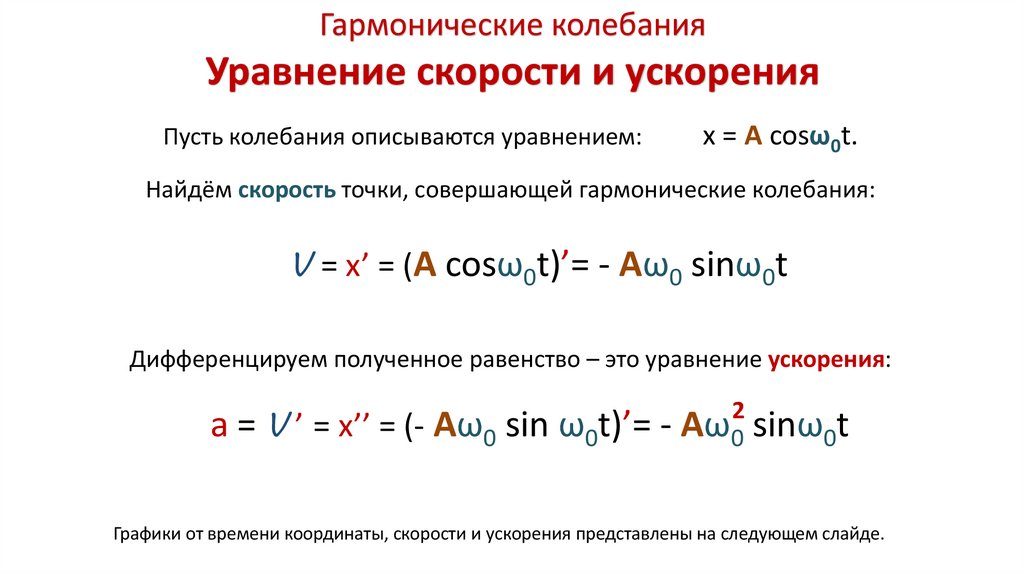 Гармонические колебания
Уравнение скорости и ускорения

Пусть колебания описываются уравнением: $x = A \cos\omega_0 t$.

Найдём скорость точки, совершающей гармонические колебания:

$V = x' = (A \cos\omega_0 t)' = - A\omega_0 \sin\omega_0 t$

Дифференцируем полученное равенство – это уравнение ускорения:

$a = V' = x'' = (- A\omega_0 \sin \omega_0 t)' = - A\omega_0^2 \sin\omega_0 t$

Графики от времени координаты, скорости и ускорения представлены на следующем слайде.